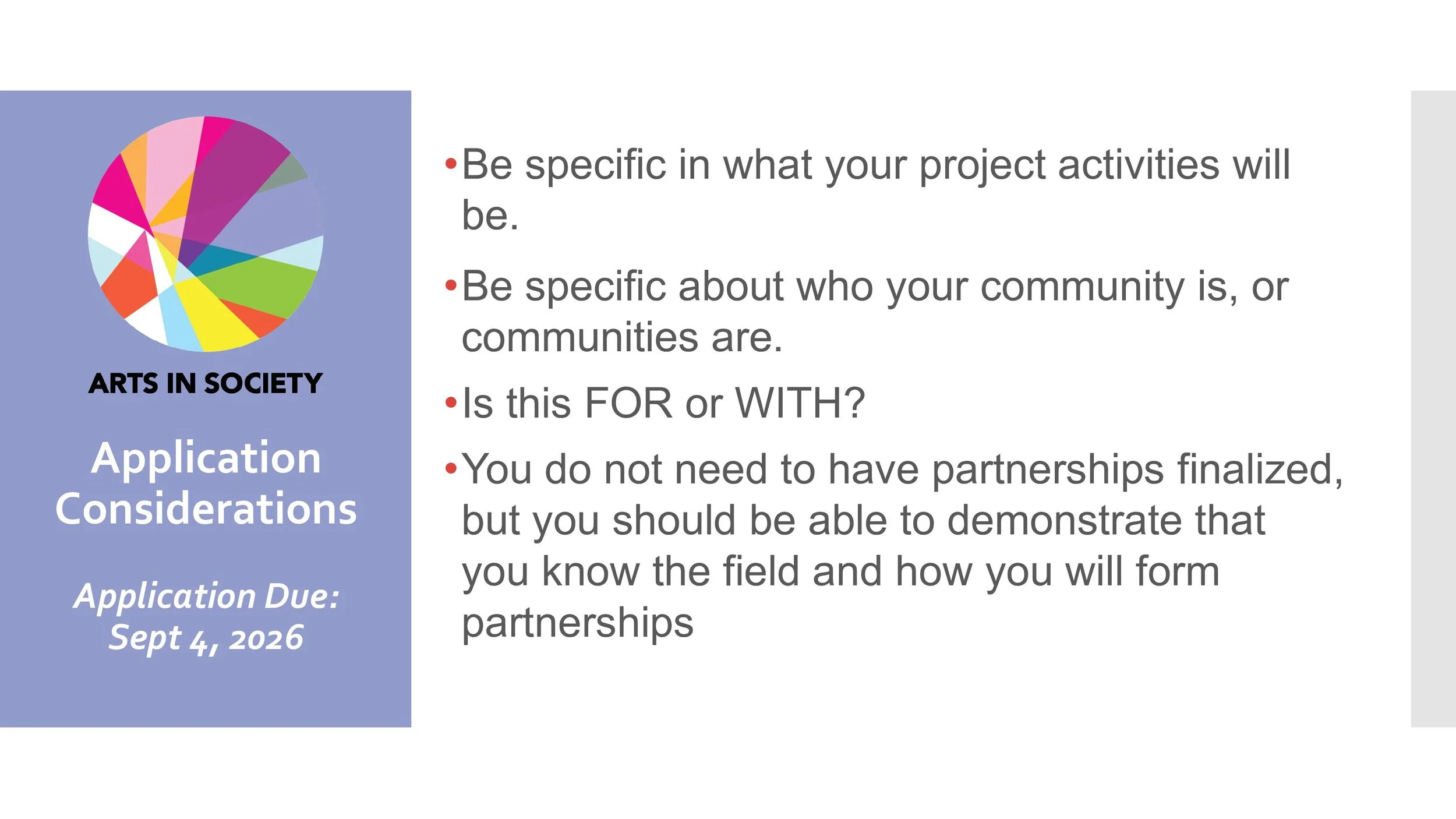 ARTS IN SOCIETY

Application Considerations

Application Due: Sept 4, 2026

•Be specific in what your project activities will be.

•Be specific about who your community is, or communities are.

•Is this FOR or WITH?

•You do not need to have partnerships finalized, but you should be able to demonstrate that you know the field and how you will form partnerships